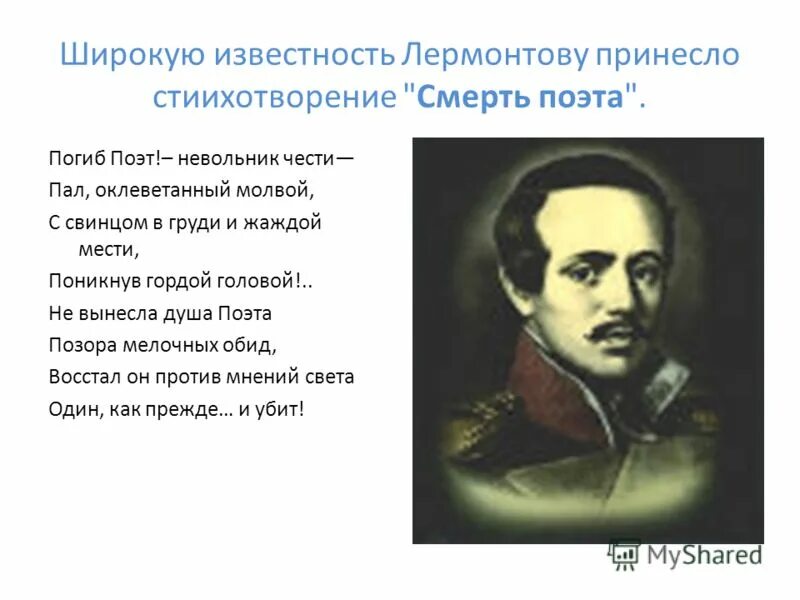 Широкую известность Лермонтову принесло стиихотворение "Смерть поэта".

Погиб Поэт!– невольник чести—

Пал, оклеветанный молвой,

С свинцом в груди и жаждой мести,

Поникнув гордой головой!..

Не вынесла душа Поэта

Позора мелочных обид,

Восстал он против мнений света

Один, как прежде… и убит!

MyShared